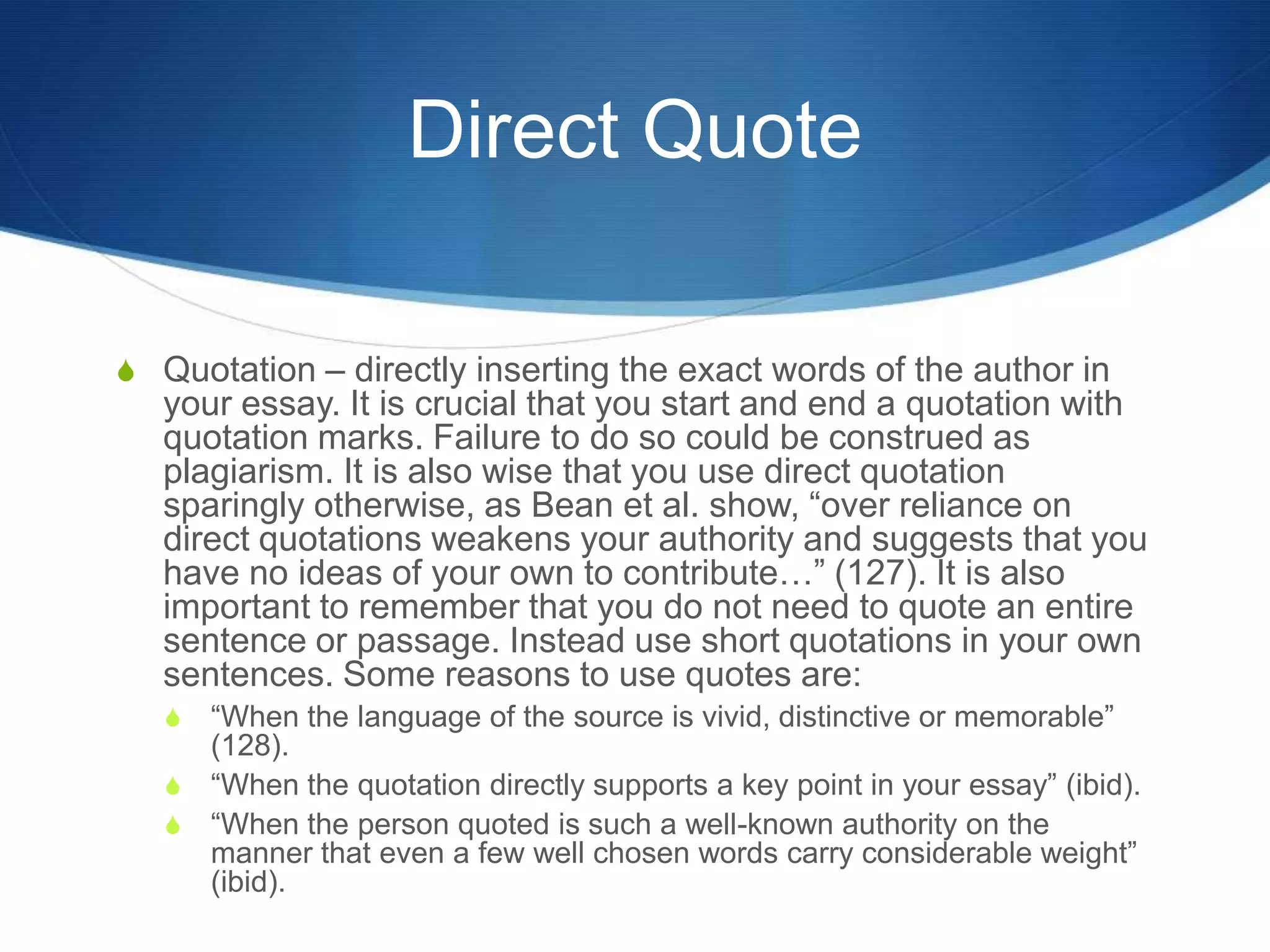 Direct Quote

Quotation – directly inserting the exact words of the author in your essay. It is crucial that you start and end a quotation with quotation marks. Failure to do so could be construed as plagiarism. It is also wise that you use direct quotation sparingly otherwise, as Bean et al. show, “over reliance on direct quotations weakens your authority and suggests that you have no ideas of your own to contribute…” (127). It is also important to remember that you do not need to quote an entire sentence or passage. Instead use short quotations in your own sentences. Some reasons to use quotes are:

“When the language of the source is vivid, distinctive or memorable” (128).

“When the quotation directly supports a key point in your essay” (ibid).

“When the person quoted is such a well-known authority on the manner that even a few well chosen words carry considerable weight” (ibid).